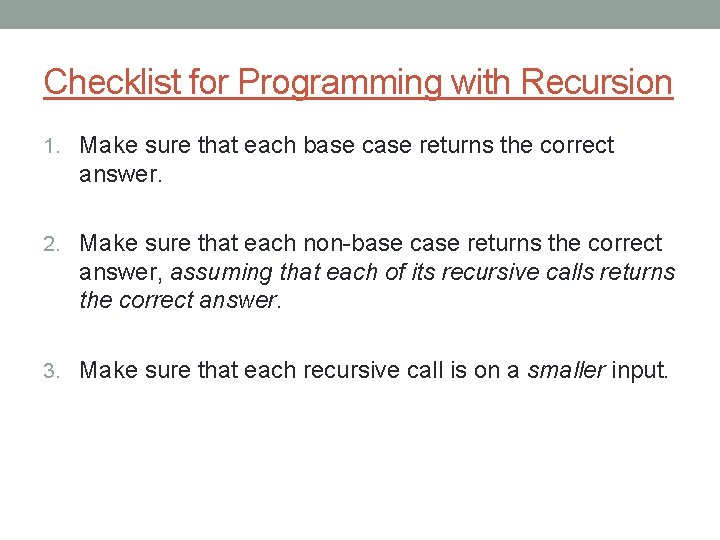 Checklist for Programming with Recursion

1. Make sure that each base case returns the correct answer.

2. Make sure that each non-base case returns the correct answer, assuming that each of its recursive calls returns the correct answer.

3. Make sure that each recursive call is on a smaller input.